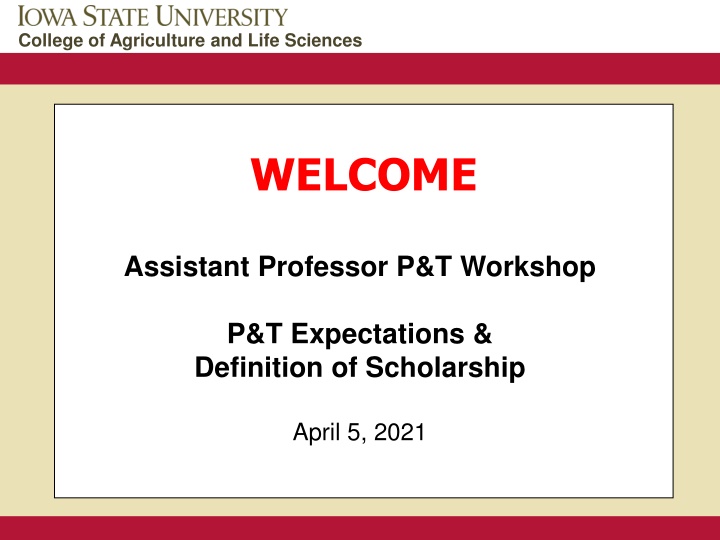 IOWA STATE UNIVERSITY
College of Agriculture and Life Sciences

WELCOME

Assistant Professor P&T Workshop

P&T Expectations &
Definition of Scholarship

April 5, 2021